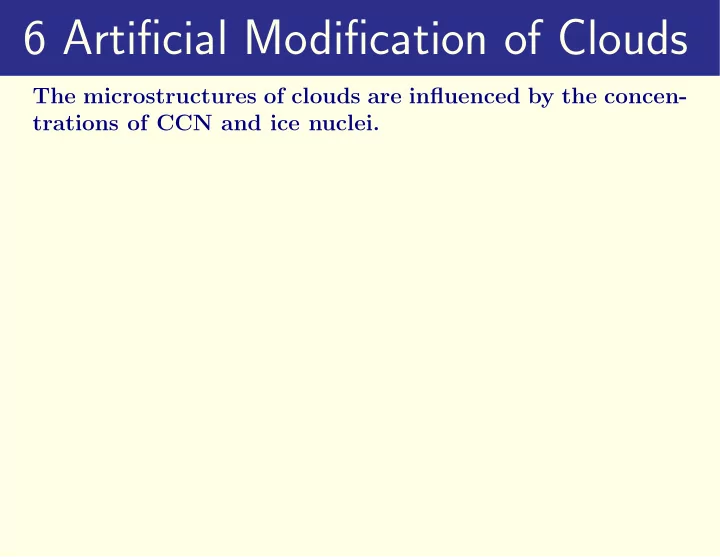 6 Artificial Modification of Clouds

The microstructures of clouds are influenced by the concentrations of CCN and ice nuclei.